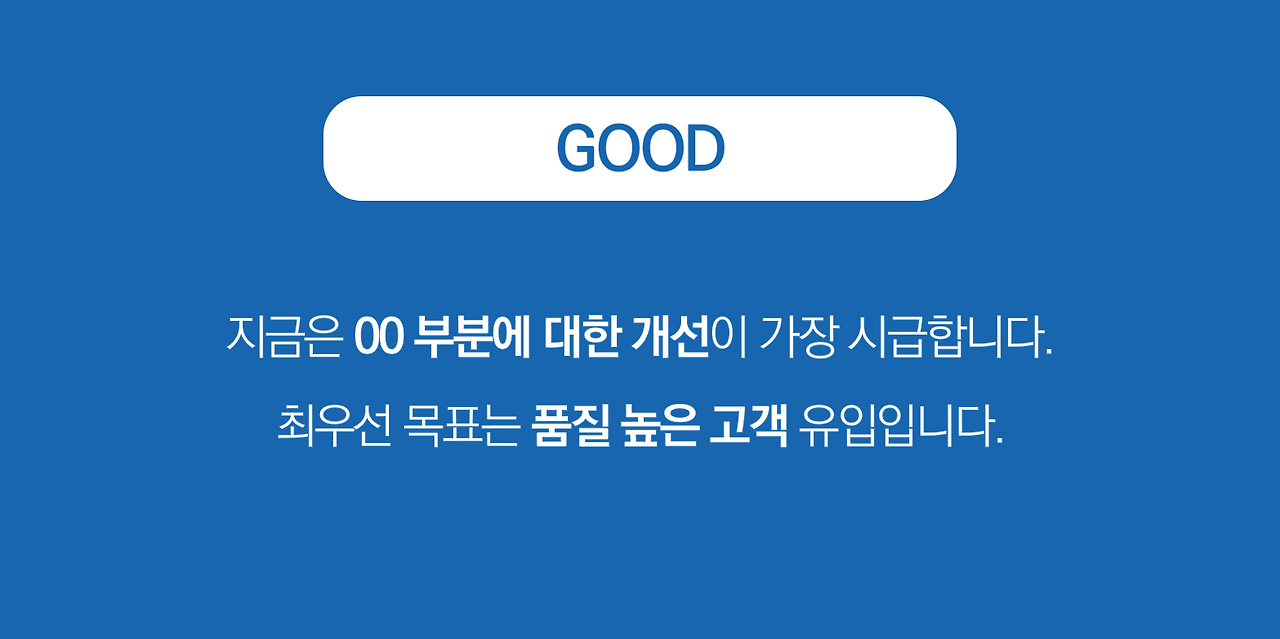 GOOD

지금은 00 부분에 대한 개선이 가장 시급합니다.

최우선 목표는 품질 높은 고객 유입입니다.